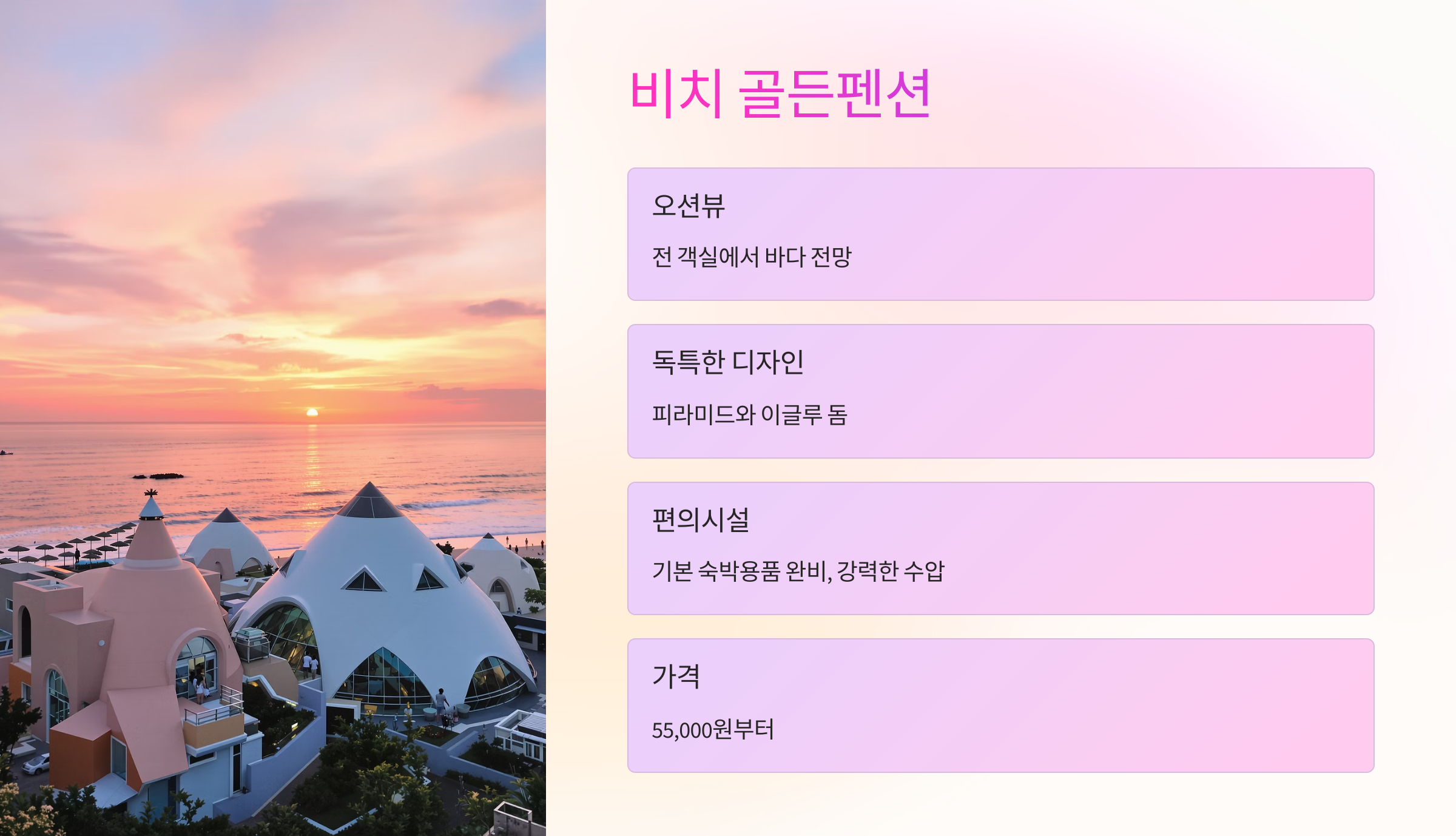 비치 골든펜션

오션뷰

전 객실에서 바다 전망

독특한 디자인

피라미드와 이글루 돔

편의시설

기본 숙박용품 완비, 강력한 수압

가격

55,000원부터